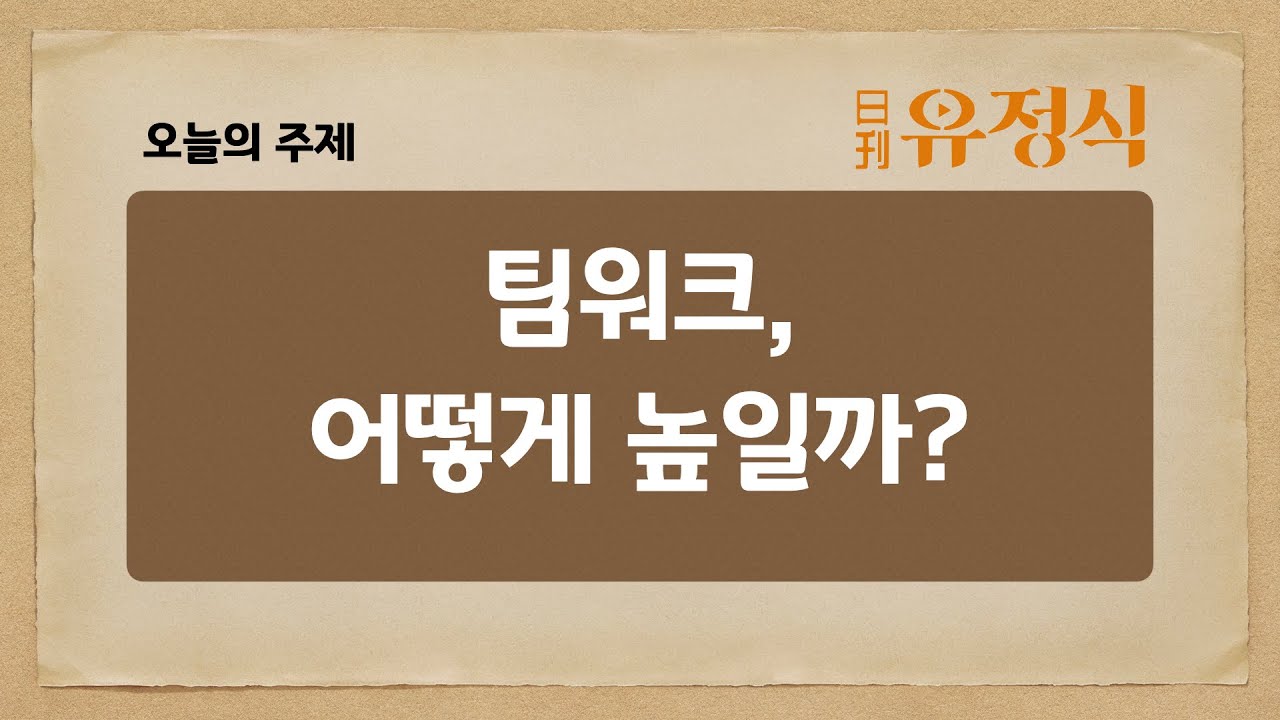 오늘의 주제

日刊 유정식

팀워크,
어떻게 높일까?